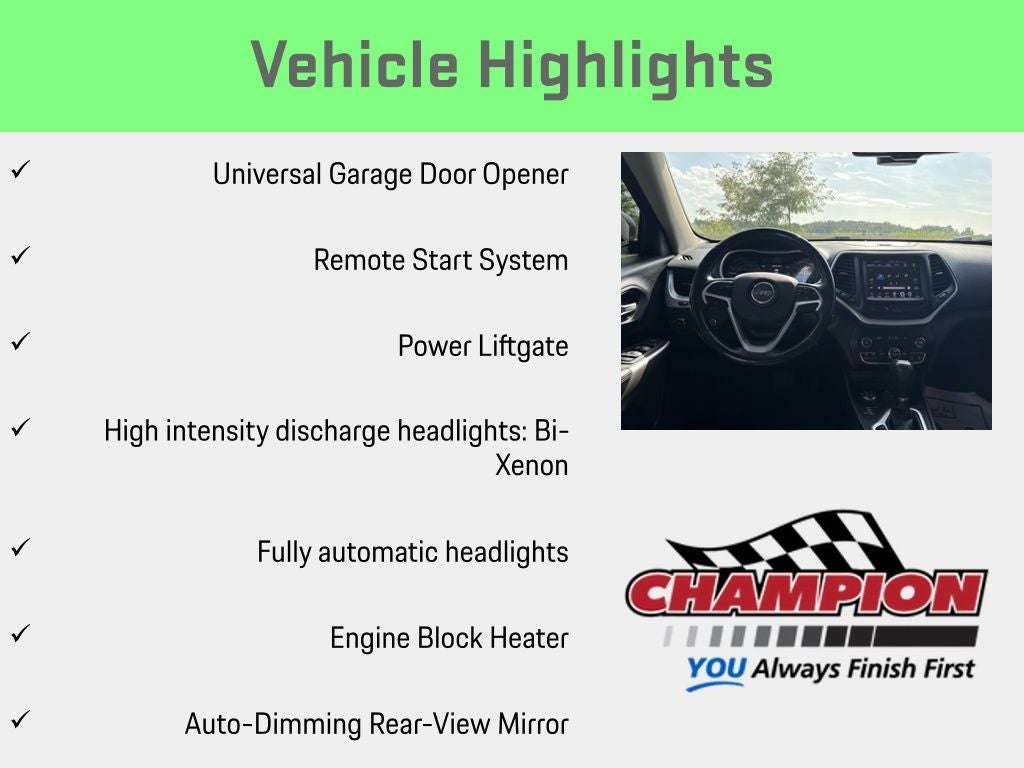 Vehicle Highlights

✓ Universal Garage Door Opener

✓ Remote Start System

✓ Power Liftgate

✓ High intensity discharge headlights: Bi-Xenon

✓ Fully automatic headlights

✓ Engine Block Heater

✓ Auto-Dimming Rear-View Mirror

CHAMPION
YOU Always Finish First